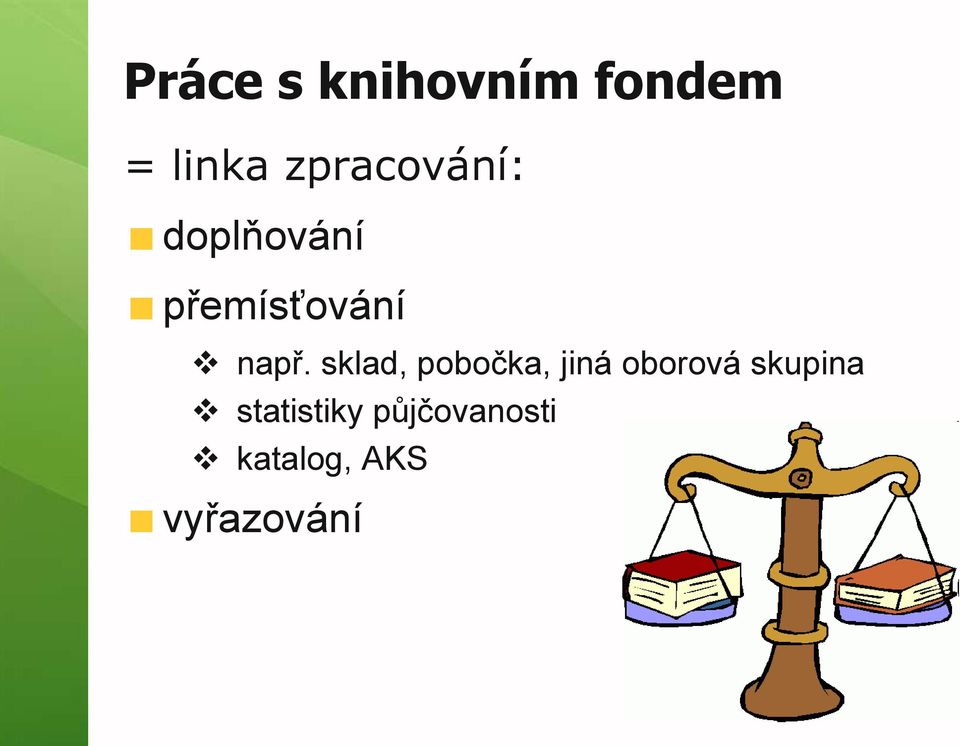 Práce s knihovním fondem

= linka zpracování:

■ doplňování

■ přemísťování

❖ např. sklad, pobočka, jiná oborová skupina

❖ statistiky půjčovanosti

❖ katalog, AKS

■ vyřazování